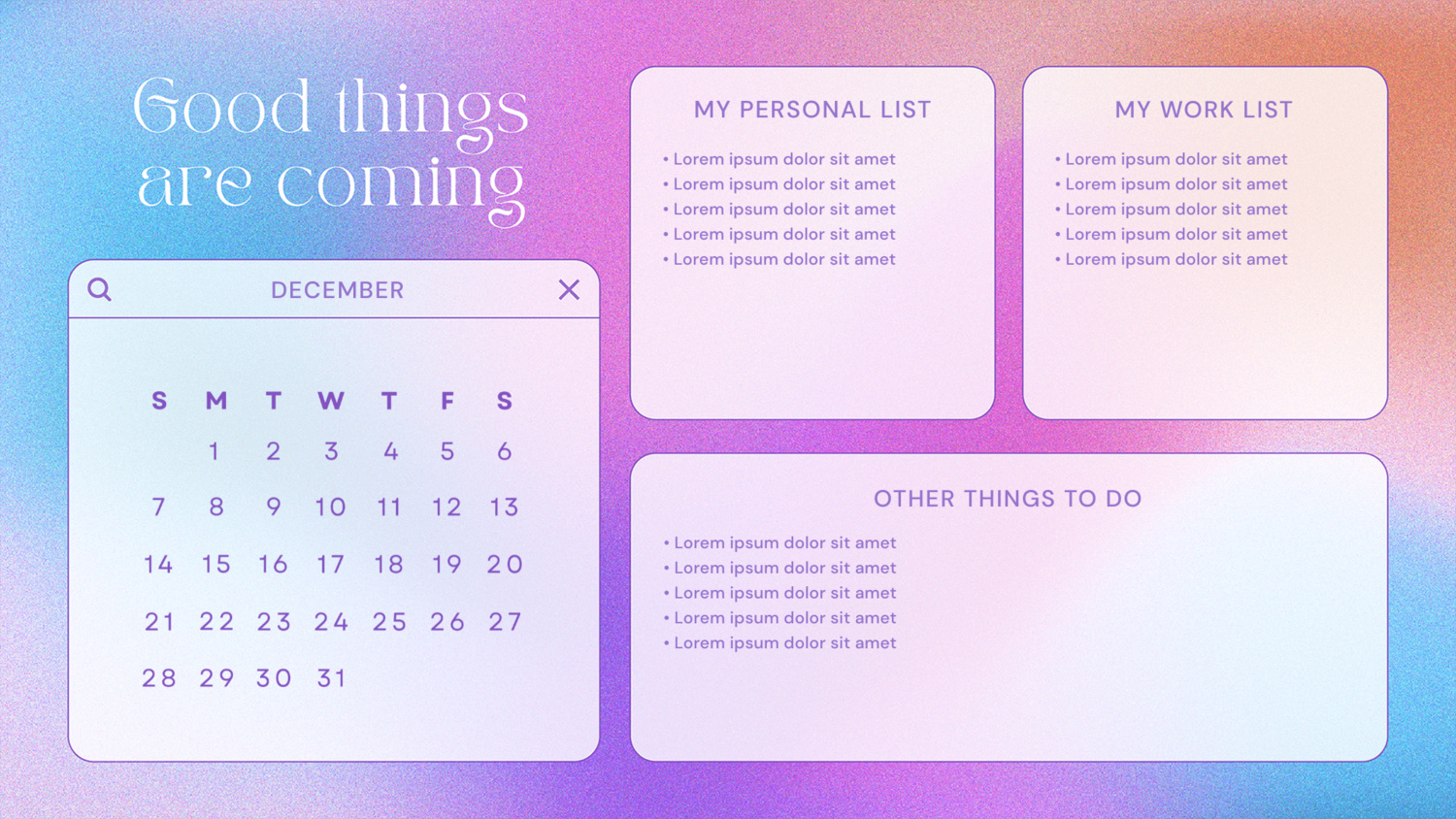 Good things are coming

DECEMBER

| S | M | T | W | T | F | S |
|---|---|---|---|---|---|---|
|  | 1 | 2 | 3 | 4 | 5 | 6 |
| 7 | 8 | 9 | 10 | 11 | 12 | 13 |
| 14 | 15 | 16 | 17 | 18 | 19 | 20 |
| 21 | 22 | 23 | 24 | 25 | 26 | 27 |
| 28 | 29 | 30 | 31 |  |  |  |

MY PERSONAL LIST

• Lorem ipsum dolor sit amet
• Lorem ipsum dolor sit amet
• Lorem ipsum dolor sit amet
• Lorem ipsum dolor sit amet
• Lorem ipsum dolor sit amet

MY WORK LIST

• Lorem ipsum dolor sit amet
• Lorem ipsum dolor sit amet
• Lorem ipsum dolor sit amet
• Lorem ipsum dolor sit amet
• Lorem ipsum dolor sit amet

OTHER THINGS TO DO

• Lorem ipsum dolor sit amet
• Lorem ipsum dolor sit amet
• Lorem ipsum dolor sit amet
• Lorem ipsum dolor sit amet
• Lorem ipsum dolor sit amet